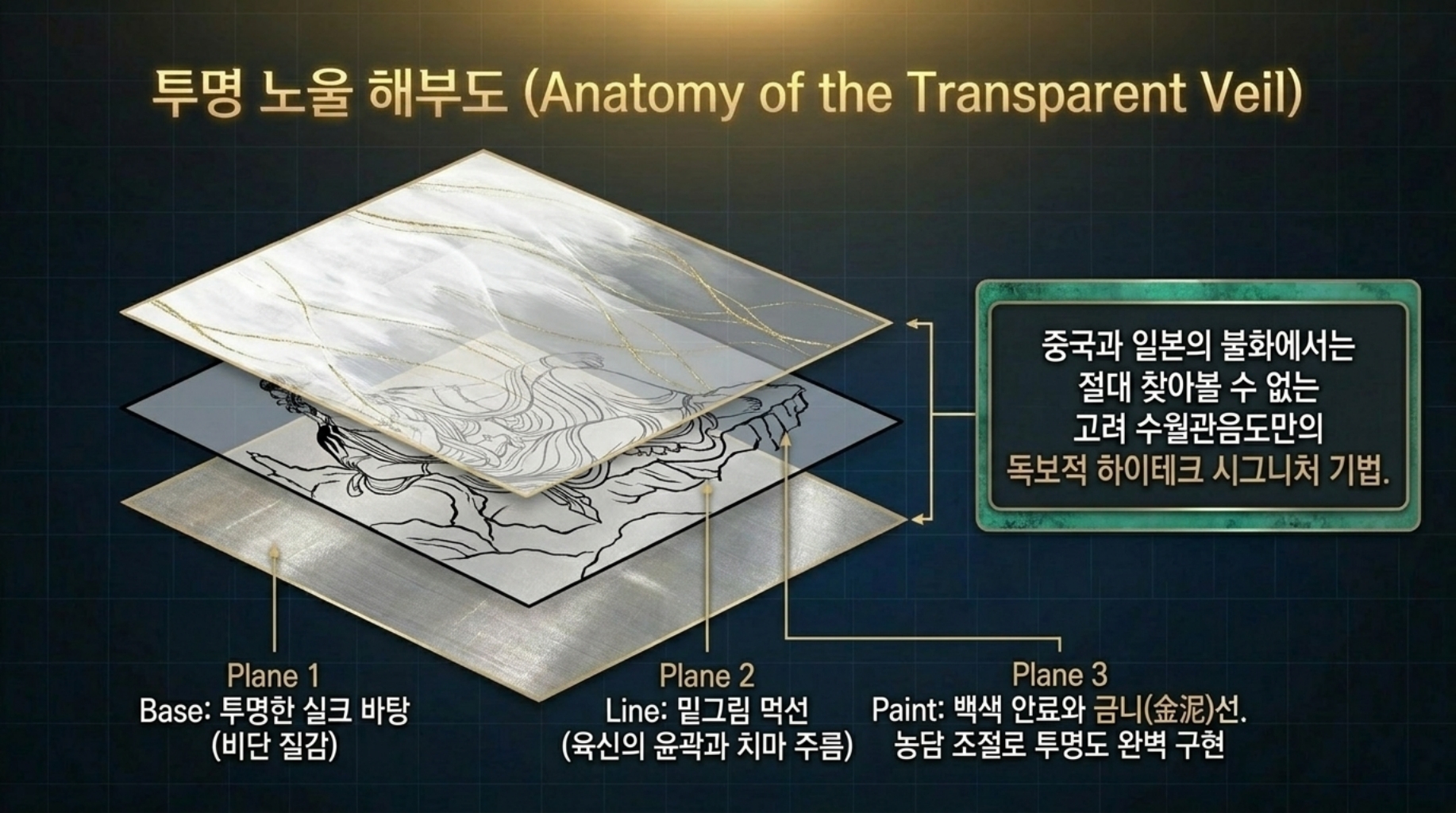 투명 노울 해부도 (Anatomy of the Transparent Veil)

중국과 일본의 불화에서는 절대 찾아볼 수 없는 고려 수월관음도만의 독보적 하이테크 시그니처 기법.

Plane 1
Base: 투명한 실크 바탕 (비단 질감)

Plane 2
Line: 밑그림 먹선 (육신의 윤곽과 치마 주름)

Plane 3
Paint: 백색 안료와 금니(金泥)선. 농담 조절로 투명도 완벽 구현